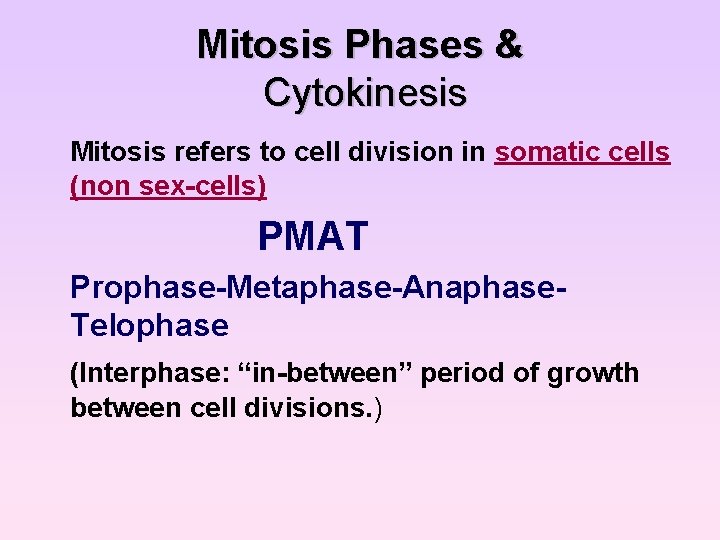 Mitosis Phases &
Cytokinesis

Mitosis refers to cell division in somatic cells (non sex-cells)

PMAT

Prophase-Metaphase-Anaphase-Telophase

(Interphase: “in-between” period of growth between cell divisions.)